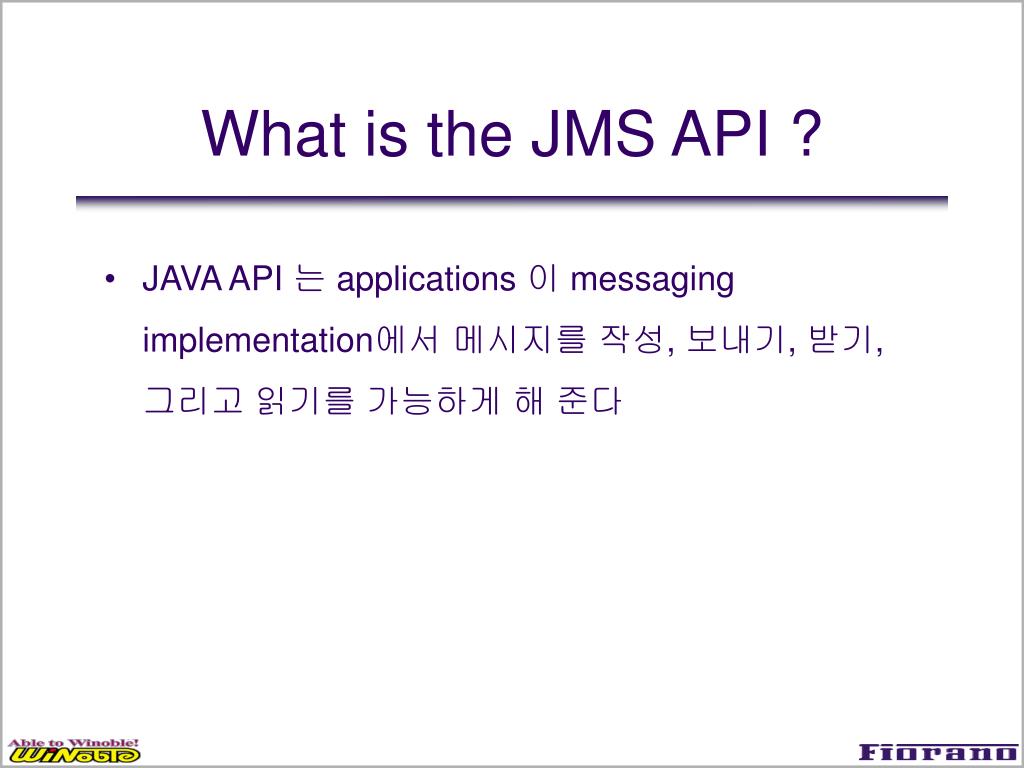 What is the JMS API ?

• JAVA API 는 applications 이 messaging implementation에서 메시지를 작성, 보내기, 받기, 그리고 읽기를 가능하게 해 준다

Able to Winoble!
WiNoble

Fiorano